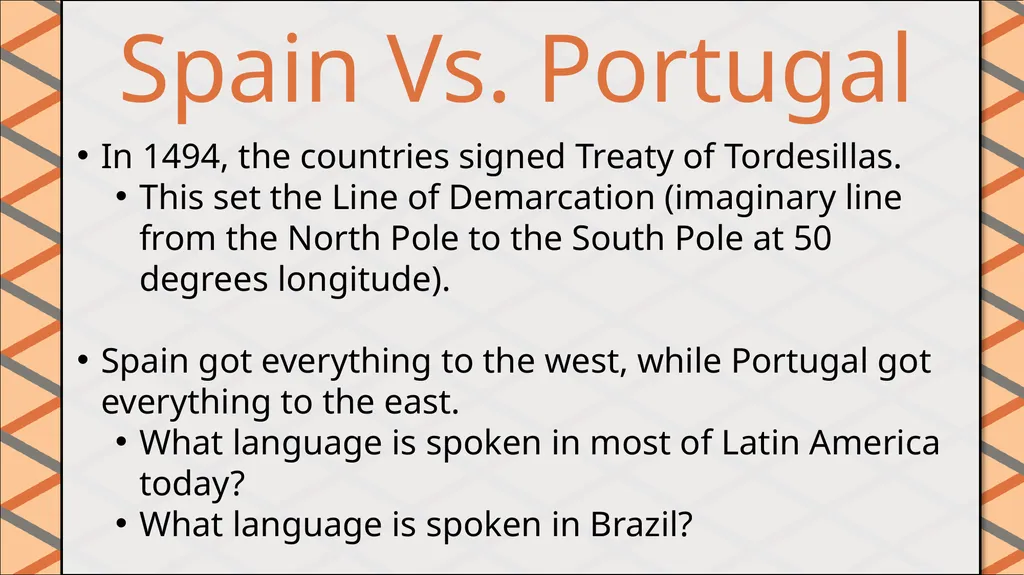 Spain Vs. Portugal

• In 1494, the countries signed Treaty of Tordesillas.
  • This set the Line of Demarcation (imaginary line from the North Pole to the South Pole at 50 degrees longitude).

• Spain got everything to the west, while Portugal got everything to the east.
  • What language is spoken in most of Latin America today?
  • What language is spoken in Brazil?